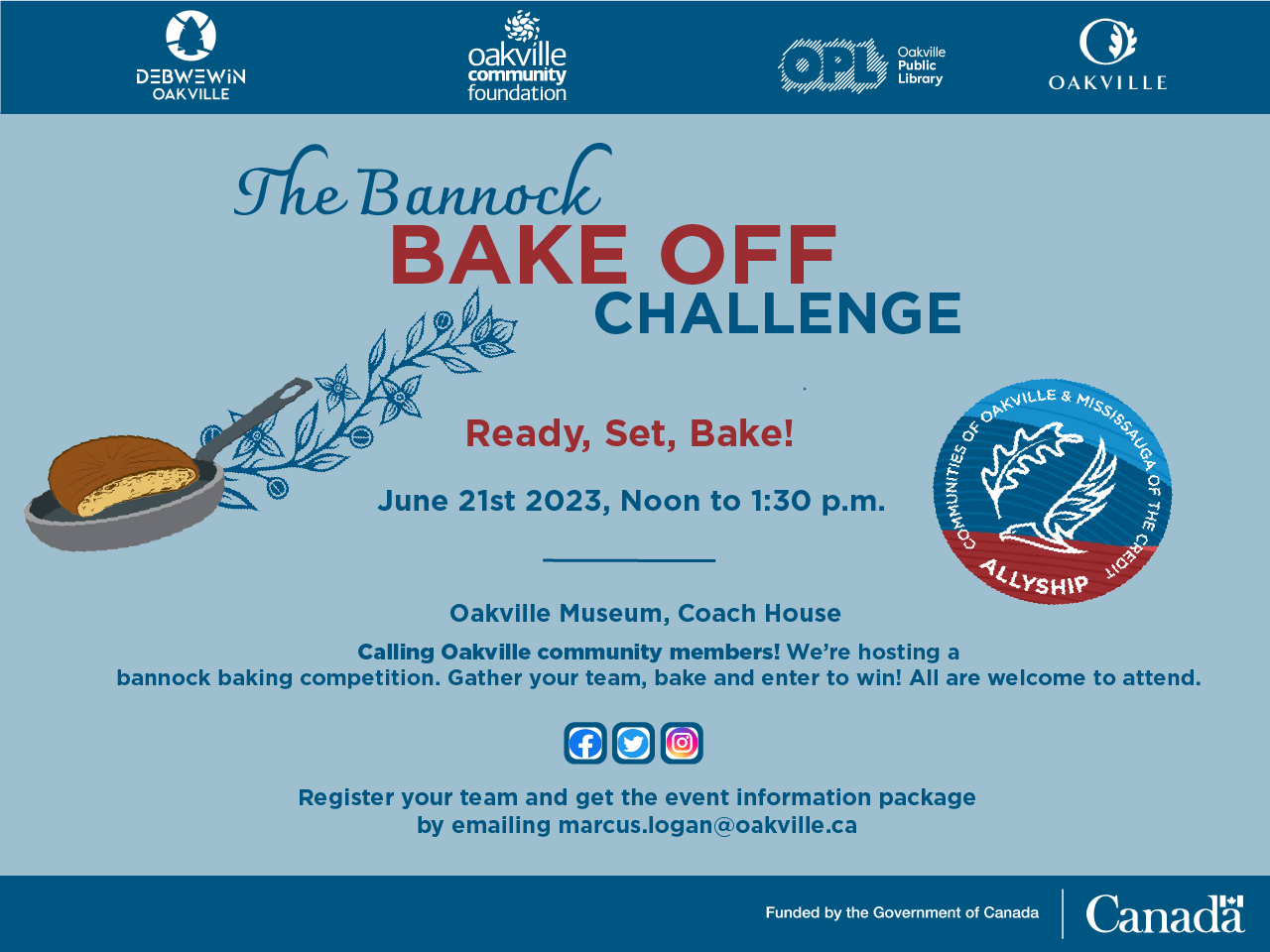 DEBWEWIN OAKVILLE

oakville community foundation

OPL Oakville Public Library

OAKVILLE

The Bannock BAKE OFF CHALLENGE

Ready, Set, Bake!

June 21st 2023, Noon to 1:30 p.m.

COMMUNITIES OF OAKVILLE & MISSISSAUGA OF THE CREDIT ALLYSHIP

Oakville Museum, Coach House

Calling Oakville community members! We're hosting a bannock baking competition. Gather your team, bake and enter to win! All are welcome to attend.

Register your team and get the event information package by emailing marcus.logan@oakville.ca

Funded by the Government of Canada

Canada